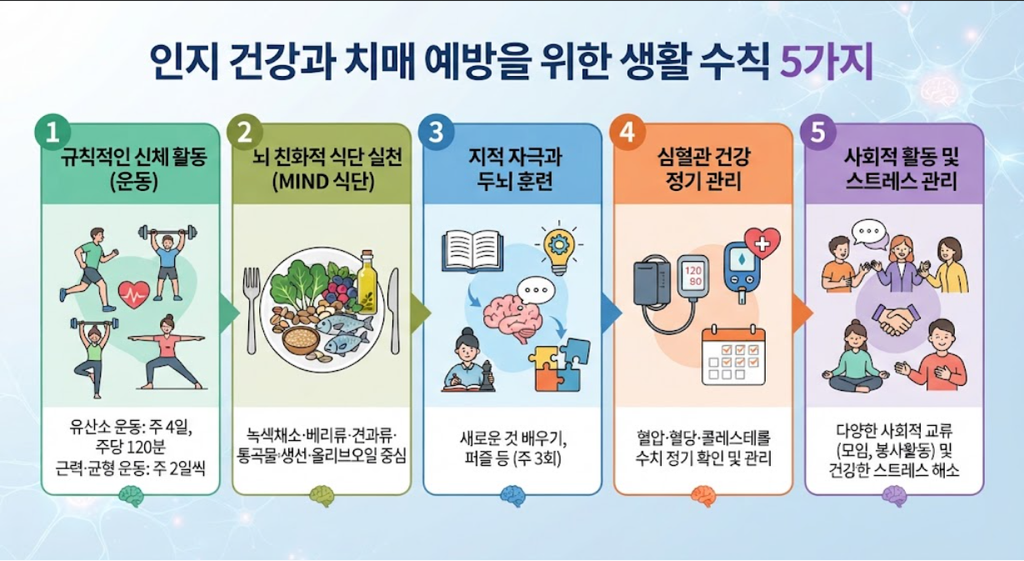 인지 건강과 치매 예방을 위한 생활 수칙 5가지

1
규칙적인 신체 활동 (운동)

유산소 운동: 주 4일, 주당 120분
근력·균형 운동: 주 2일씩

2
뇌 친화적 식단 실천 (MIND 식단)

녹색채소·베리류·견과류·통곡물·생선·올리브오일 중심

3
지적 자극과 두뇌 훈련

새로운 것 배우기, 퍼즐 등 (주 3회)

4
심혈관 건강 정기 관리

120
80

혈압·혈당·콜레스테롤 수치 정기 확인 및 관리

5
사회적 활동 및 스트레스 관리

다양한 사회적 교류 (모임, 봉사활동) 및 건강한 스트레스 해소